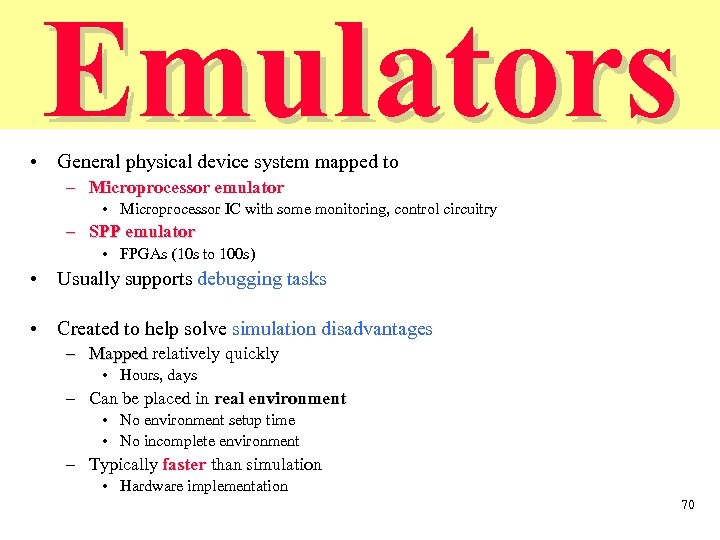 Emulators

• General physical device system mapped to
– Microprocessor emulator
• Microprocessor IC with some monitoring, control circuitry
– SPP emulator
• FPGAs (10s to 100s)

• Usually supports debugging tasks

• Created to help solve simulation disadvantages
– Mapped relatively quickly
• Hours, days
– Can be placed in real environment
• No environment setup time
• No incomplete environment
– Typically faster than simulation
• Hardware implementation

70